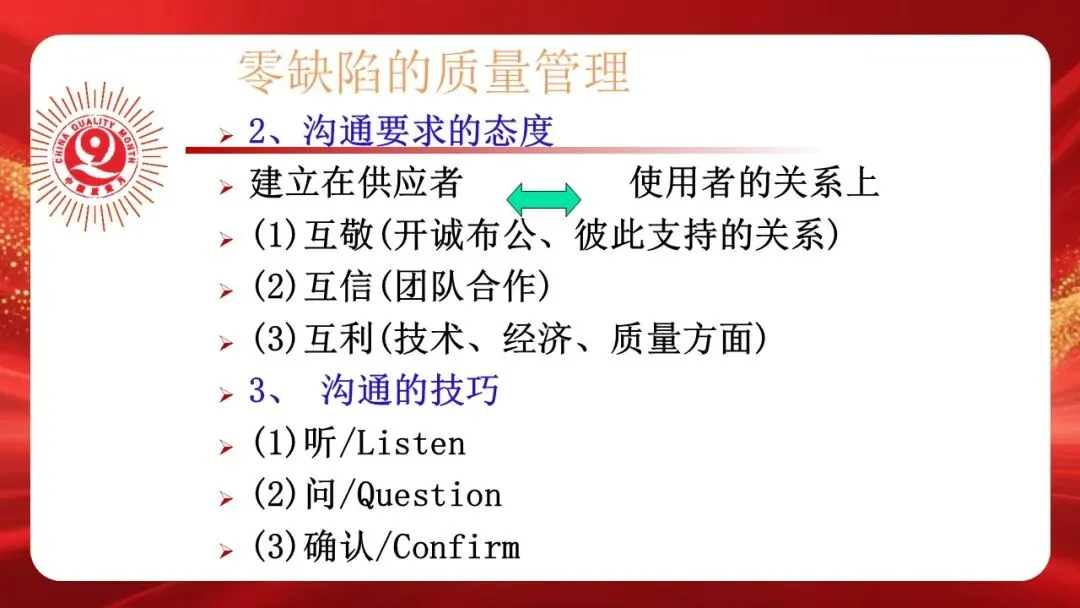 CHINA QUALITY MONTH

零缺陷的质量管理

2、沟通要求的态度

建立在供应者 使用者的关系上

(1)互敬(开诚布公、彼此支持的关系)

(2)互信(团队合作)

(3)互利(技术、经济、质量方面)

3、 沟通的技巧

(1)听/Listen

(2)问/Question

(3)确认/Confirm